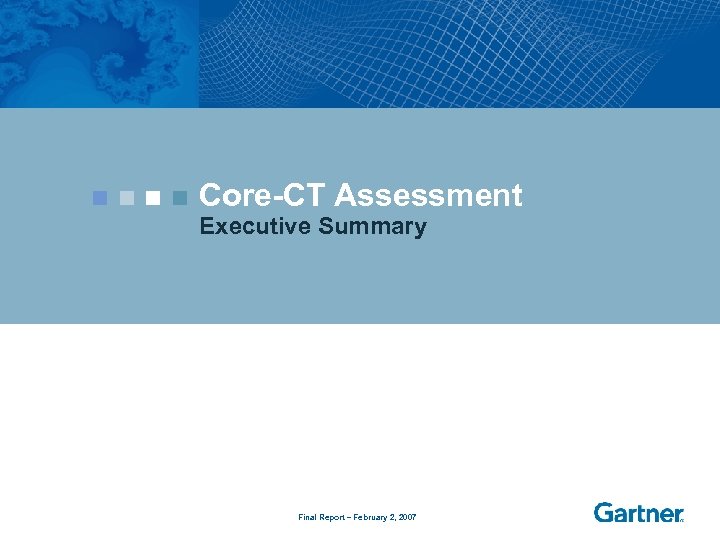 Core-CT Assessment
Executive Summary

Final Report – February 2, 2007

Gartner